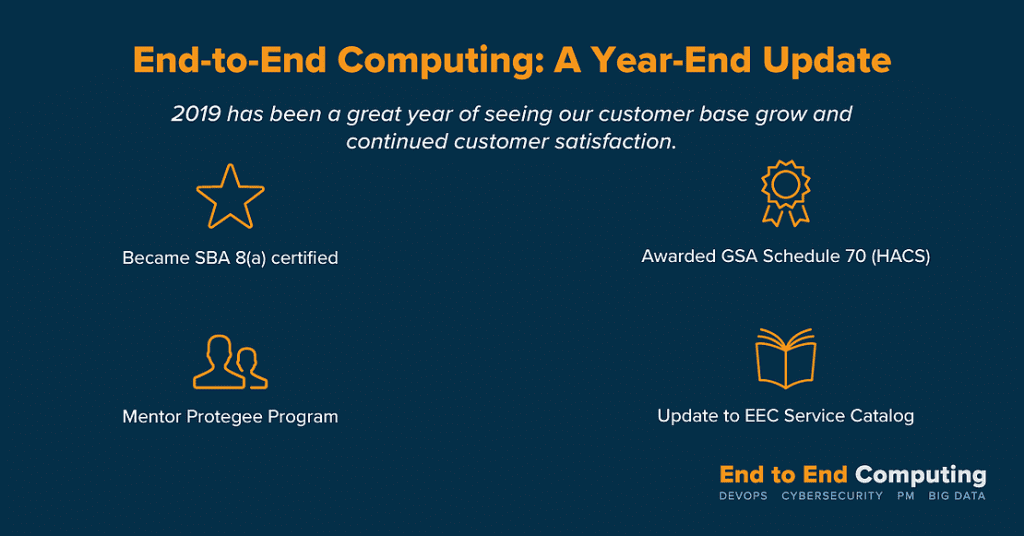 End-to-End Computing: A Year-End Update

2019 has been a great year of seeing our customer base grow and continued customer satisfaction.

Became SBA 8(a) certified

Awarded GSA Schedule 70 (HACS)

Mentor Protegee Program

Update to EEC Service Catalog

End to End Computing
DEVOPS CYBERSECURITY PM BIG DATA